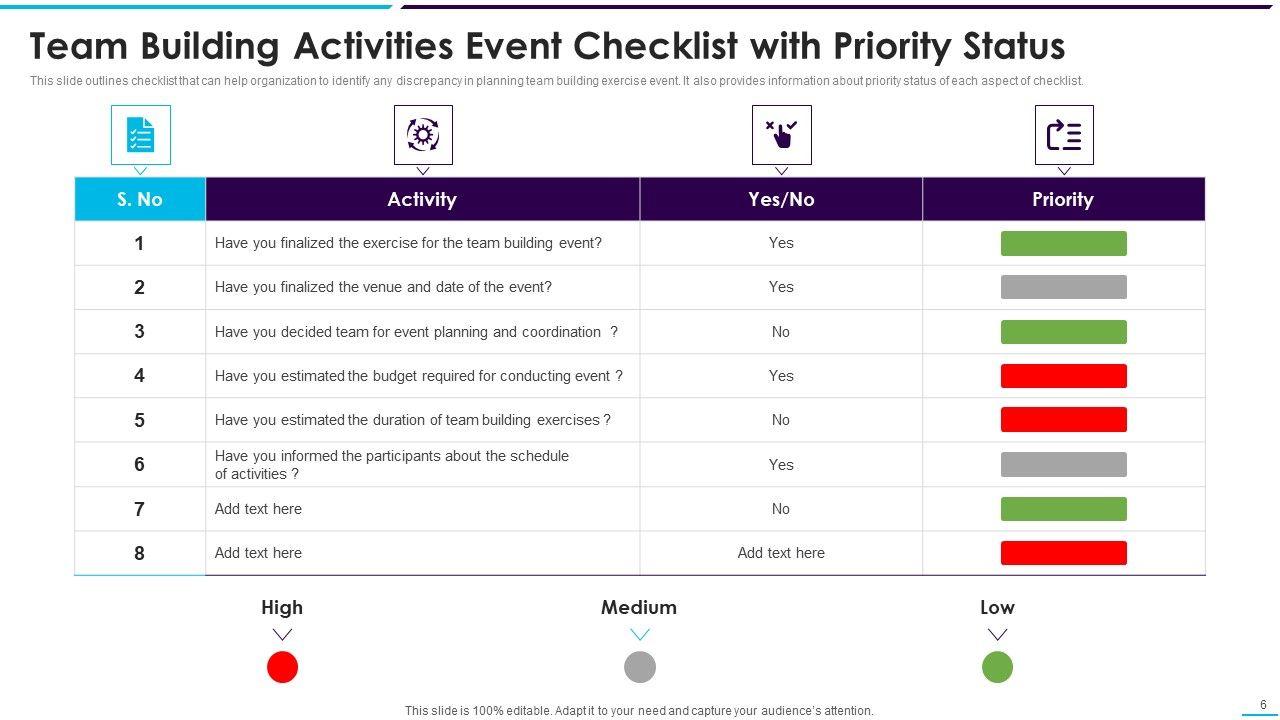 Team Building Activities Event Checklist with Priority Status

This slide outlines checklist that can help organization to identify any discrepancy in planning team building exercise event. It also provides information about priority status of each aspect of checklist.

| S. No | Activity | Yes/No | Priority |
|---|---|---|---|
| 1 | Have you finalized the exercise for the team building event? | Yes | |
| 2 | Have you finalized the venue and date of the event? | Yes | |
| 3 | Have you decided team for event planning and coordination ? | No | |
| 4 | Have you estimated the budget required for conducting event ? | Yes | |
| 5 | Have you estimated the duration of team building exercises ? | No | |
| 6 | Have you informed the participants about the schedule of activities ? | Yes | |
| 7 | Add text here | No | |
| 8 | Add text here | Add text here | |

High

Medium

Low

This slide is 100% editable. Adapt it to your need and capture your audience's attention.

6